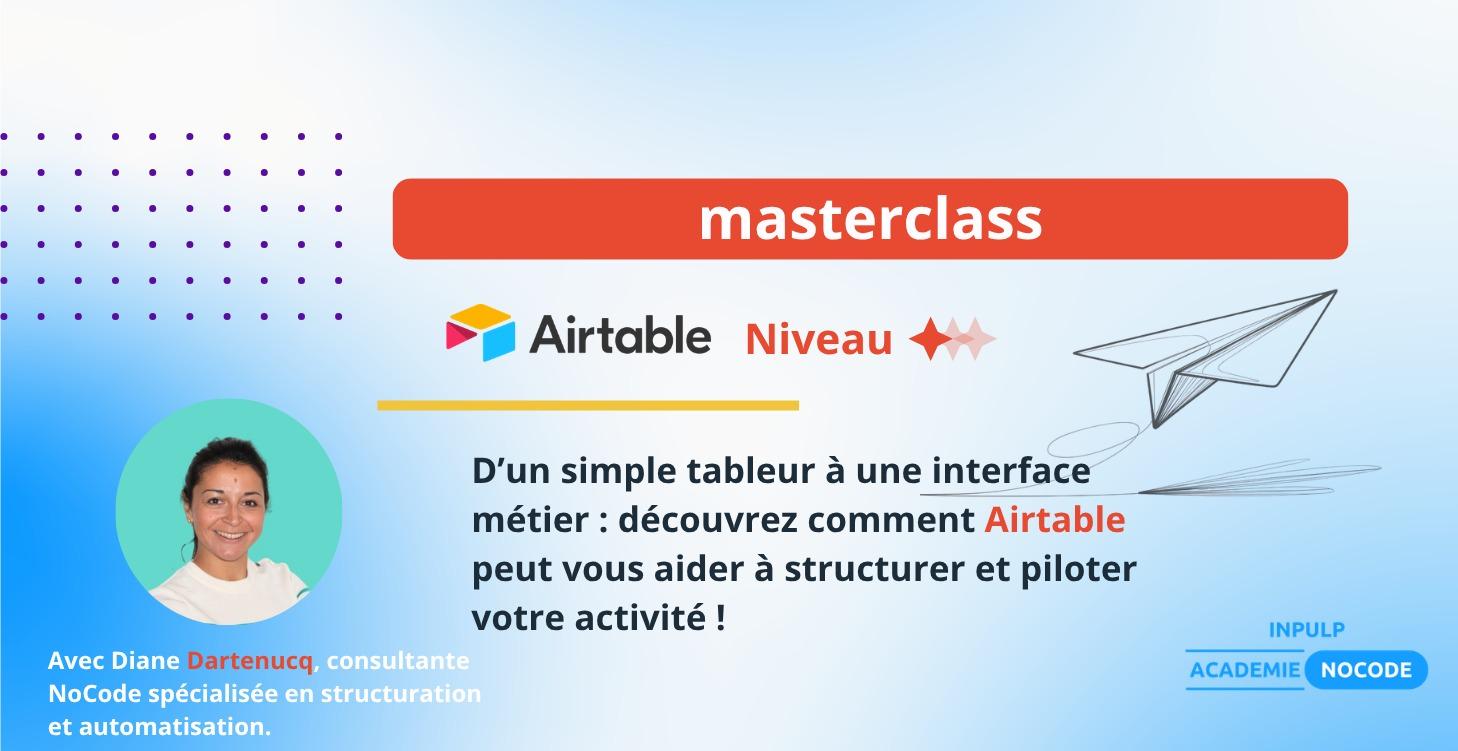 masterclass

Airtable Niveau

D’un simple tableur à une interface métier : découvrez comment Airtable peut vous aider à structurer et piloter votre activité !

Avec Diane Dartenucq, consultante NoCode spécialisée en structuration et automatisation.

INPULP
ACADEMIE NOCODE